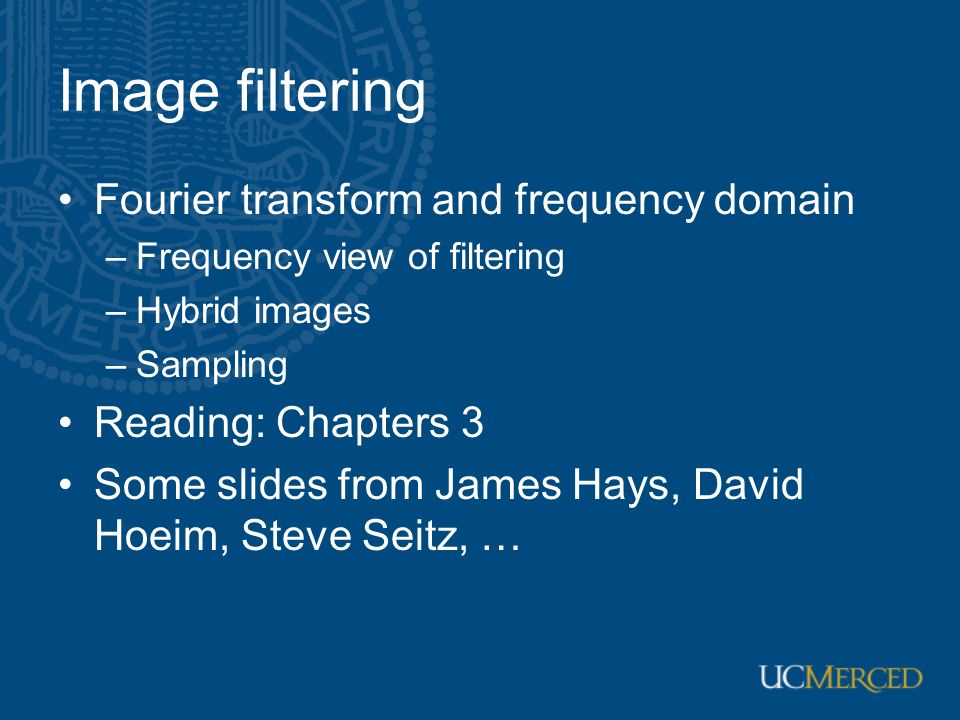 Image filtering

• Fourier transform and frequency domain
– Frequency view of filtering
– Hybrid images
– Sampling
• Reading: Chapters 3
• Some slides from James Hays, David Hoeim, Steve Seitz, …

UCMERCED